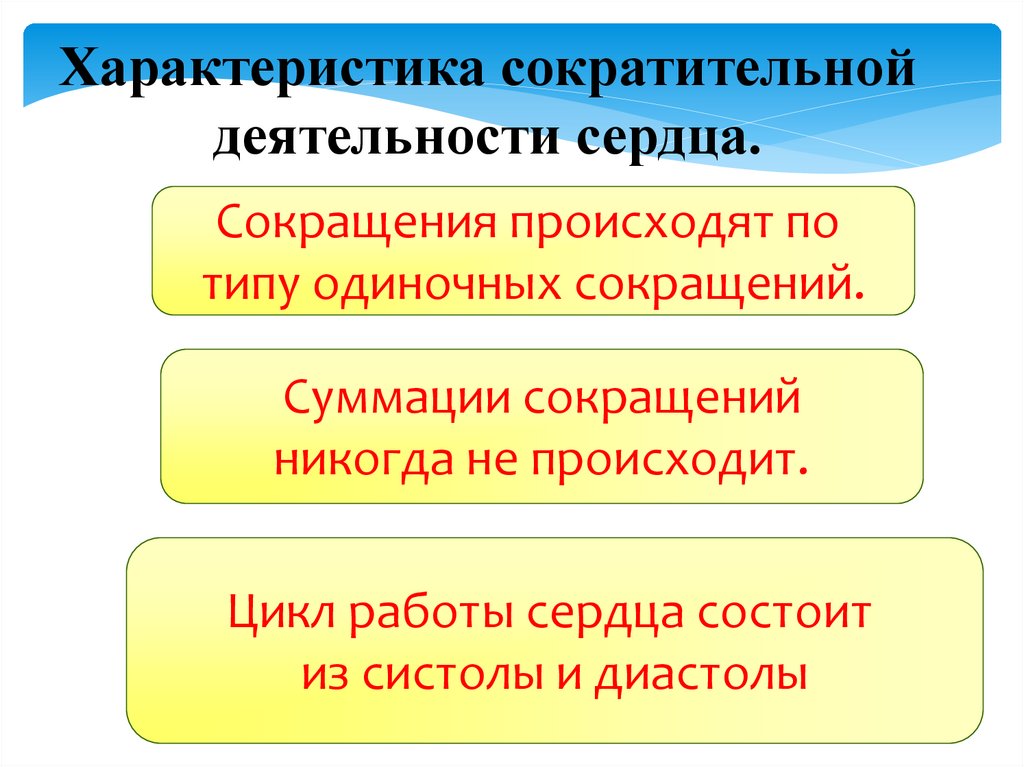 Характеристика сократительной деятельности сердца.

Сокращения происходят по типу одиночных сокращений.

Суммации сокращений никогда не происходит.

Цикл работы сердца состоит из систолы и диастолы